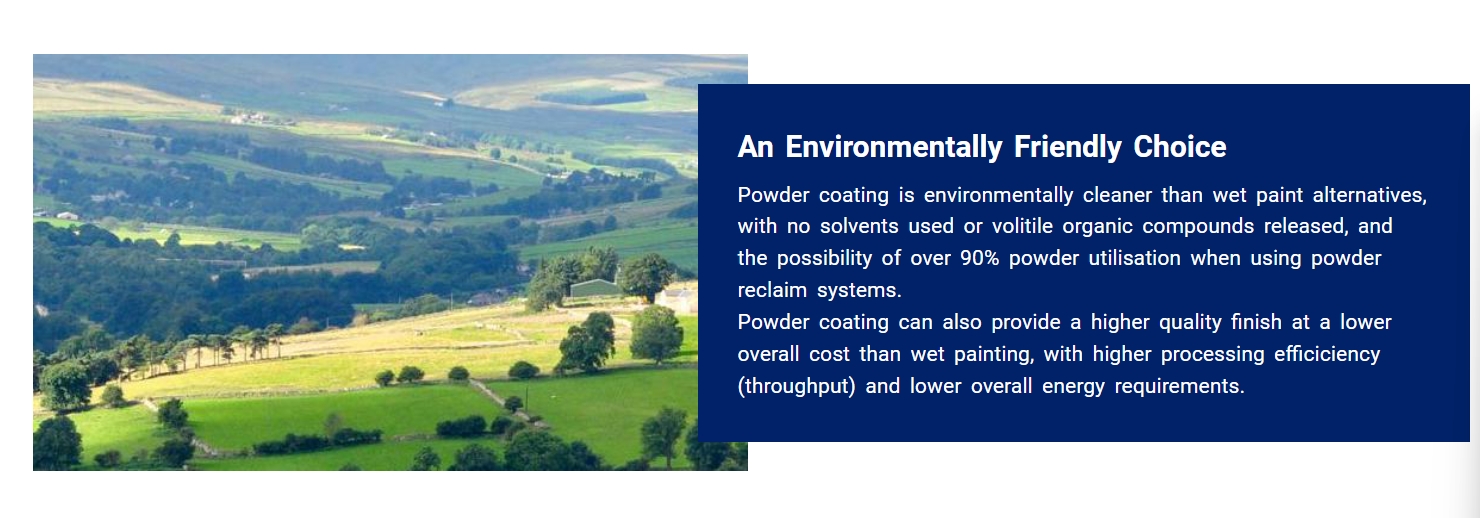 An Environmentally Friendly Choice

Powder coating is environmentally cleaner than wet paint alternatives, with no solvents used or volitile organic compounds released, and the possibility of over 90% powder utilisation when using powder reclaim systems.
Powder coating can also provide a higher quality finish at a lower overall cost than wet painting, with higher processing efficiciency (throughput) and lower overall energy requirements.